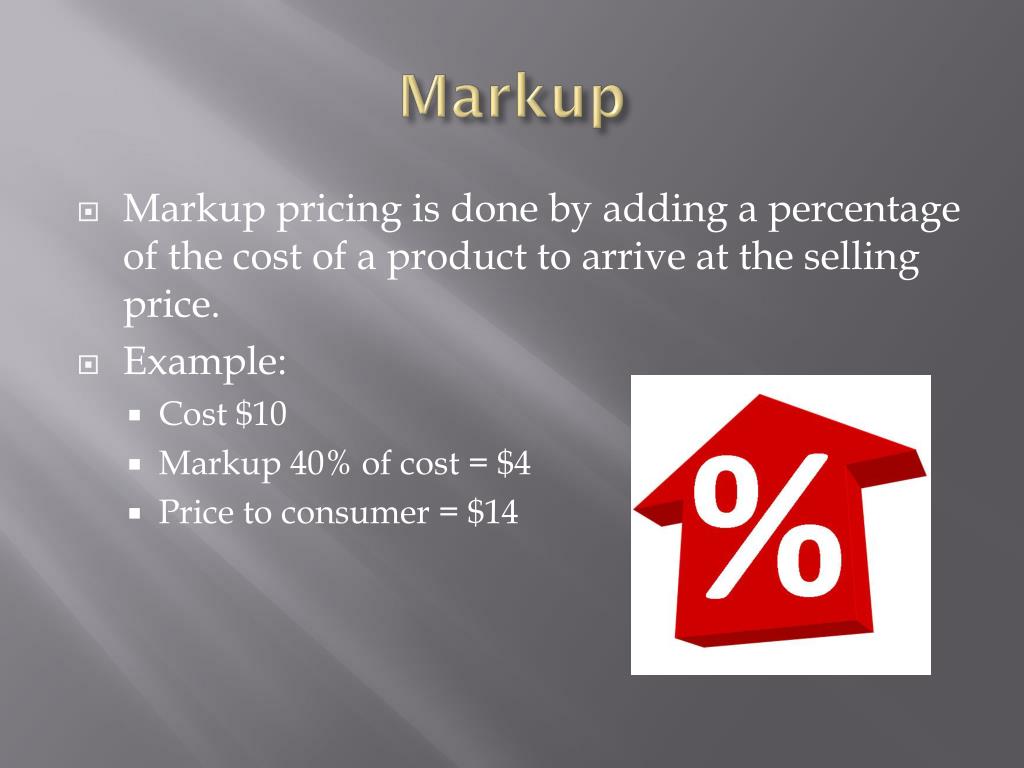 Markup

Markup pricing is done by adding a percentage of the cost of a product to arrive at the selling price.

Example:

Cost \$10

Markup 40% of cost = \$4

Price to consumer = \$14

%